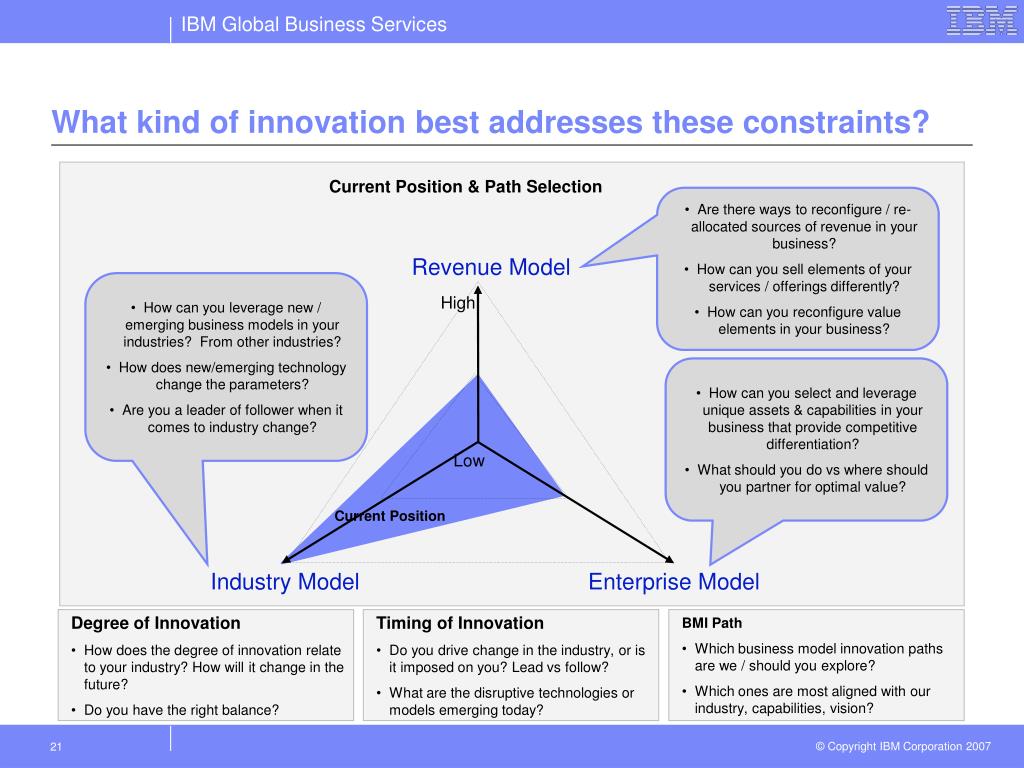 IBM Global Business Services

IBM

What kind of innovation best addresses these constraints?

Current Position & Path Selection

• How can you leverage new / emerging business models in your industries? From other industries?
• How does new/emerging technology change the parameters?
• Are you a leader of follower when it comes to industry change?

Revenue Model

High

Low

Current Position

Industry Model

Enterprise Model

• Are there ways to reconfigure / re-allocated sources of revenue in your business?
• How can you sell elements of your services / offerings differently?
• How can you reconfigure value elements in your business?

• How can you select and leverage unique assets & capabilities in your business that provide competitive differentiation?
• What should you do vs where should you partner for optimal value?

Degree of Innovation
• How does the degree of innovation relate to your industry? How will it change in the future?
• Do you have the right balance?

Timing of Innovation
• Do you drive change in the industry, or is it imposed on you? Lead vs follow?
• What are the disruptive technologies or models emerging today?

BMI Path
• Which business model innovation paths are we / should you explore?
• Which ones are most aligned with our industry, capabilities, vision?

21

© Copyright IBM Corporation 2007